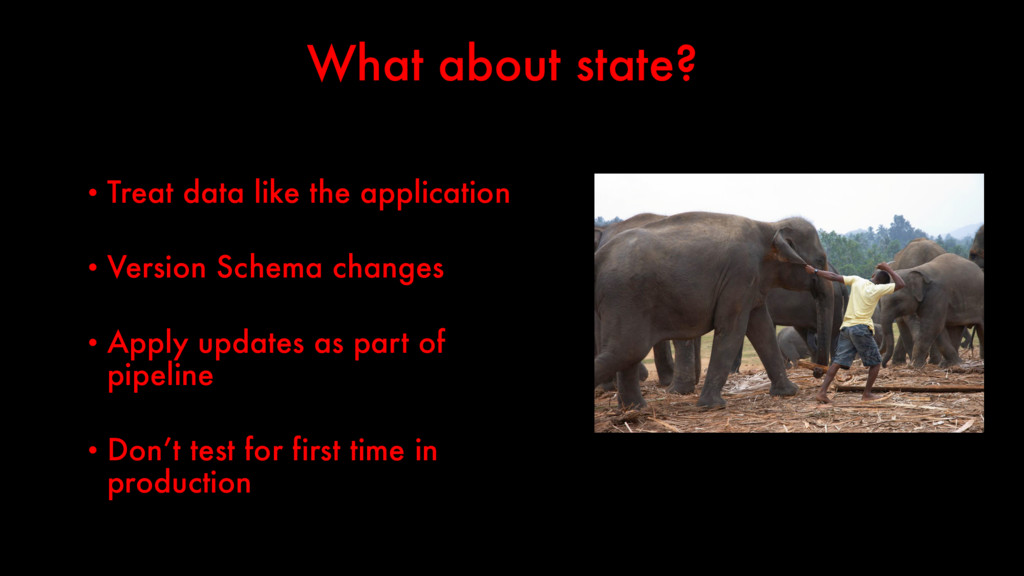 What about state?

• Treat data like the application

• Version Schema changes

• Apply updates as part of pipeline

• Don't test for first time in production